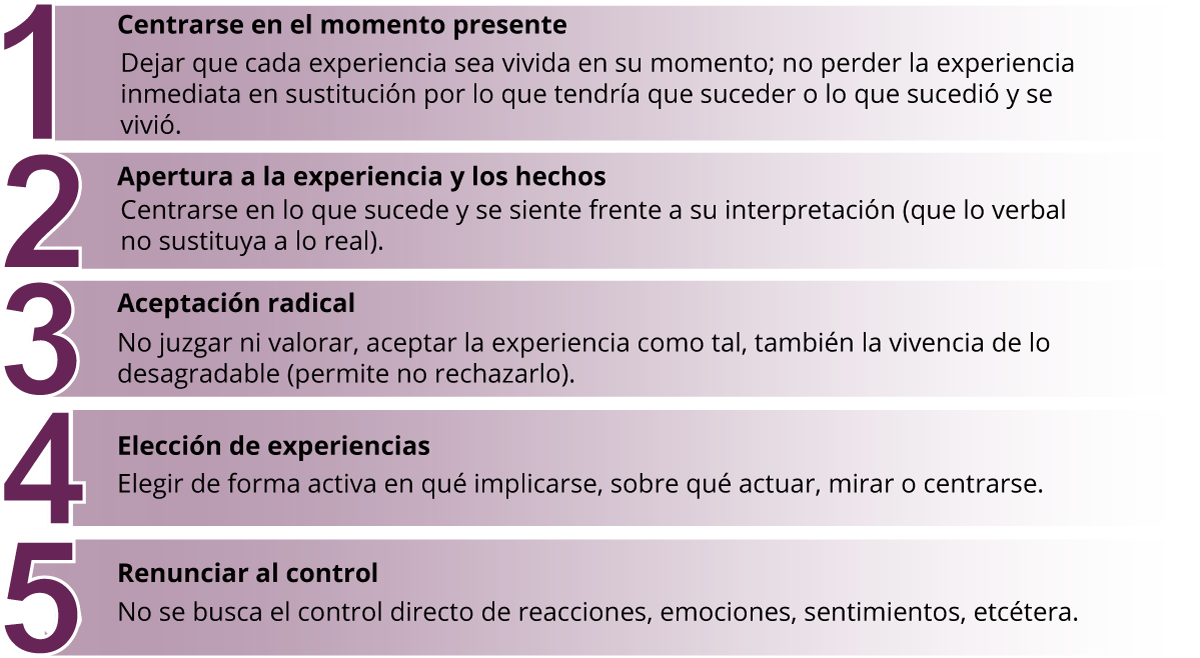 1
Centrarse en el momento presente
Dejar que cada experiencia sea vivida en su momento; no perder la experiencia inmediata en sustitución por lo que tendría que suceder o lo que sucedió y se vivió.

2
Apertura a la experiencia y los hechos
Centrarse en lo que sucede y se siente frente a su interpretación (que lo verbal no sustituya a lo real).

3
Aceptación radical
No juzgar ni valorar, aceptar la experiencia como tal, también la vivencia de lo desagradable (permite no rechazarlo).

4
Elección de experiencias
Elegir de forma activa en qué implicarse, sobre qué actuar, mirar o centrarse.

5
Renunciar al control
No se busca el control directo de reacciones, emociones, sentimientos, etcétera.